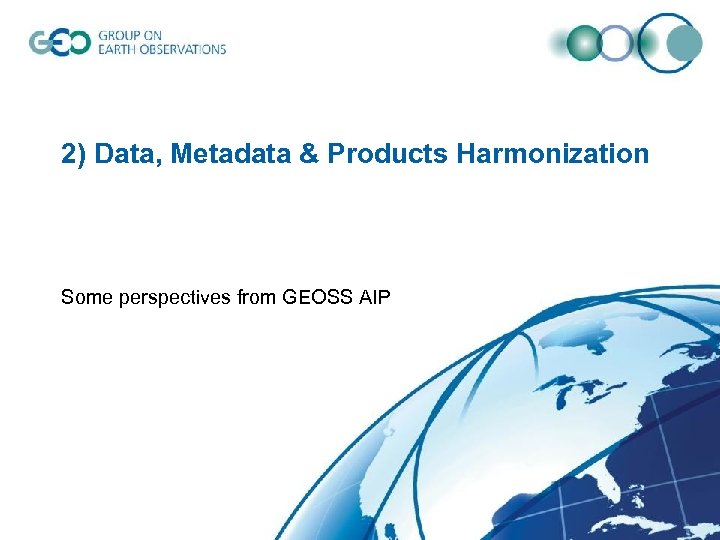 GEO GROUP ON EARTH OBSERVATIONS

2) Data, Metadata & Products Harmonization

Some perspectives from GEOSS AIP